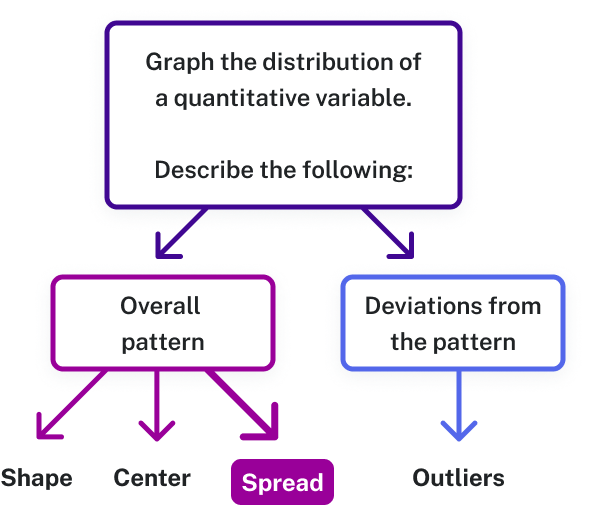 Graph the distribution of a quantitative variable.

Describe the following:

Overall pattern

Deviations from the pattern

Shape

Center

Spread

Outliers